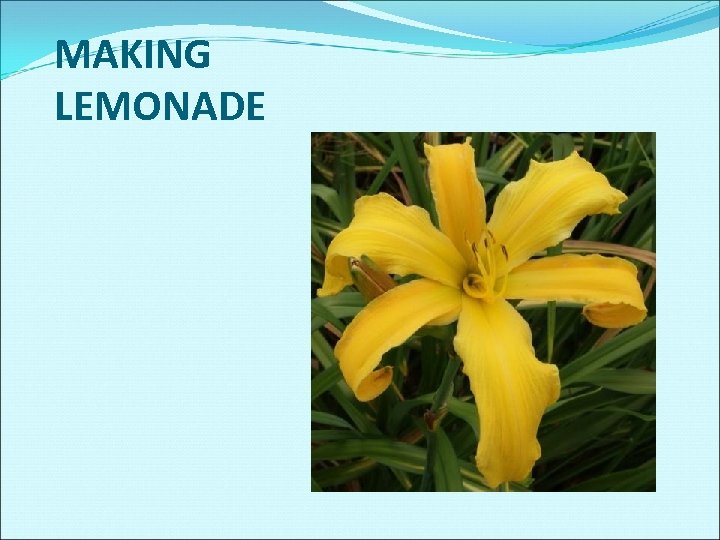 MAKING LEMONADE